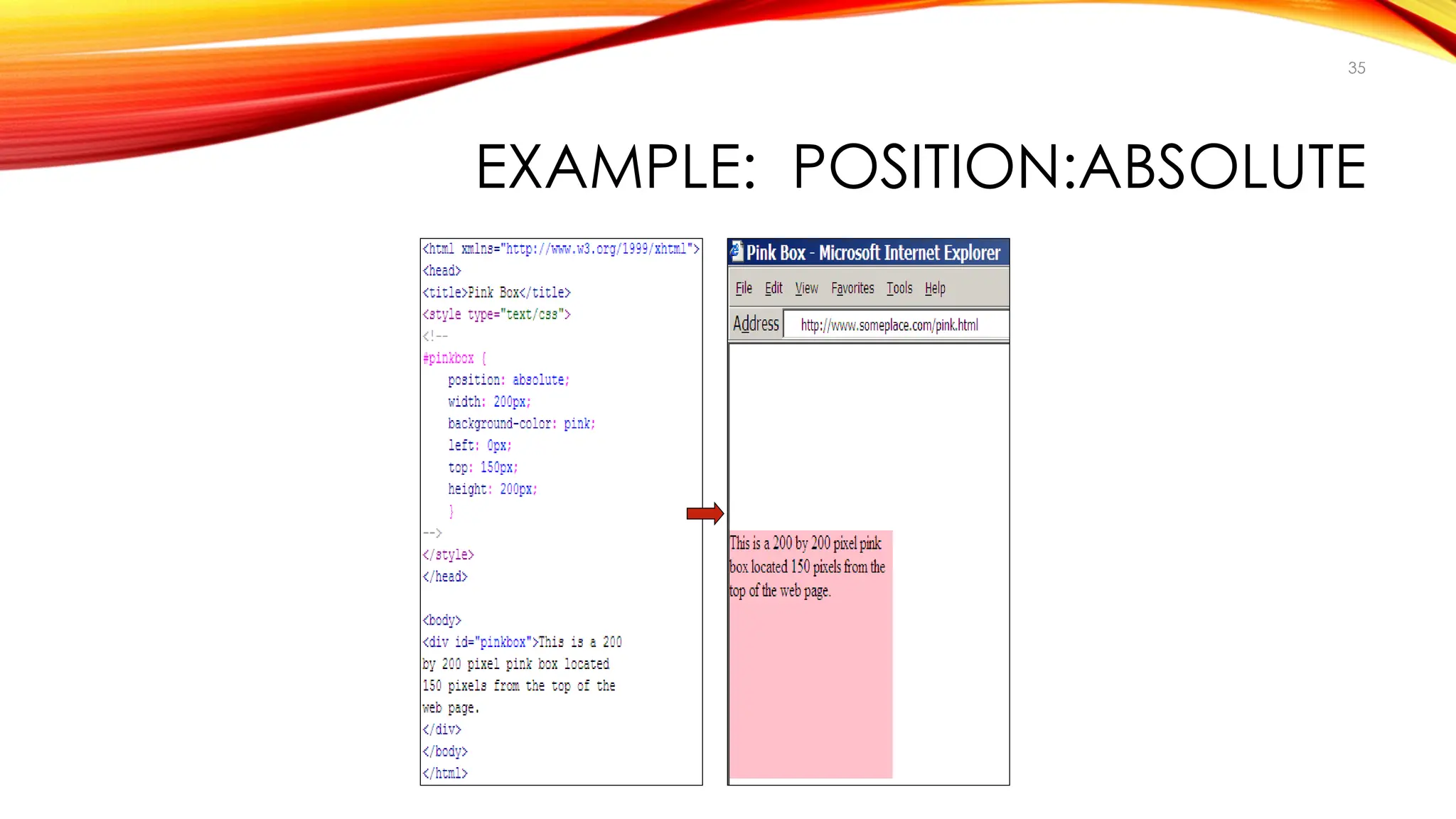 35

EXAMPLE: POSITION:ABSOLUTE

<html xmlns="http://www.w3.org/1999/xhtml">
<head>
<title>Pink Box</title>
<style type="text/css">
<!--
#pinkbox {
position: absolute;
width: 200px;
background-color: pink;
left: 0px;
top: 150px;
height: 200px;
}
-->
</style>
</head>

<body>
<div id="pinkbox">This is a 200 by 200 pixel pink box located 150 pixels from the top of the web page.
</div>
</body>
</html>

Pink Box - Microsoft Internet Explorer

File Edit View Favorites Tools Help

Address http://www.someplace.com/pink.html

This is a 200 by 200 pixel pink box located 150 pixels from the top of the web page.